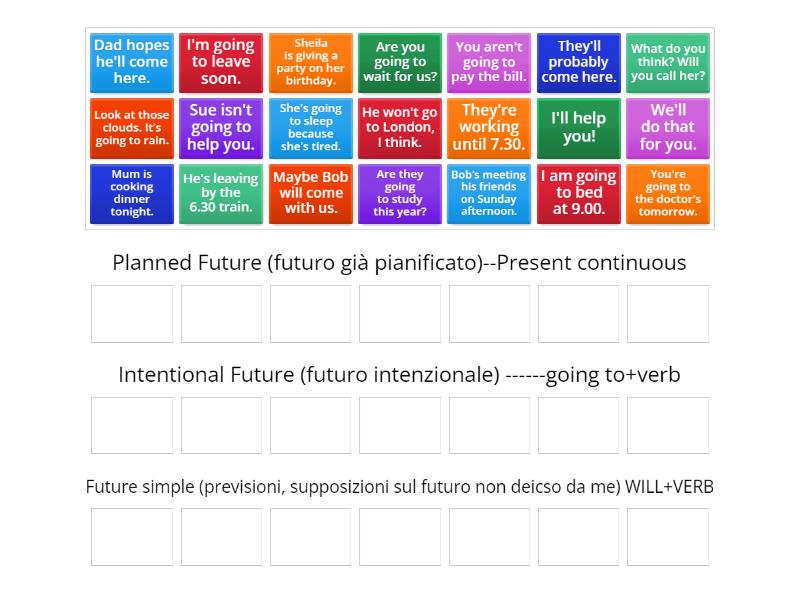 Dad hopes he'll come here.

I'm going to leave soon.

Sheila is giving a party on her birthday.

Are you going to wait for us?

You aren't going to pay the bill.

They'll probably come here.

What do you think? Will you call her?

Look at those clouds. It's going to rain.

Sue isn't going to help you.

She's going to sleep because she's tired.

He won't go to London, I think.

They're working until 7.30.

I'll help you!

We'll do that for you.

Mum is cooking dinner tonight.

He's leaving by the 6.30 train.

Maybe Bob will come with us.

Are they going to study this year?

Bob's meeting his friends on Sunday afternoon.

I am going to bed at 9.00.

You're going to the doctor's tomorrow.

Planned Future (futuro già pianificato)--Present continuous

Intentional Future (futuro intenzionale) ------going to+verb

Future simple (previsioni, supposizioni sul futuro non deicso da me) WILL+VERB